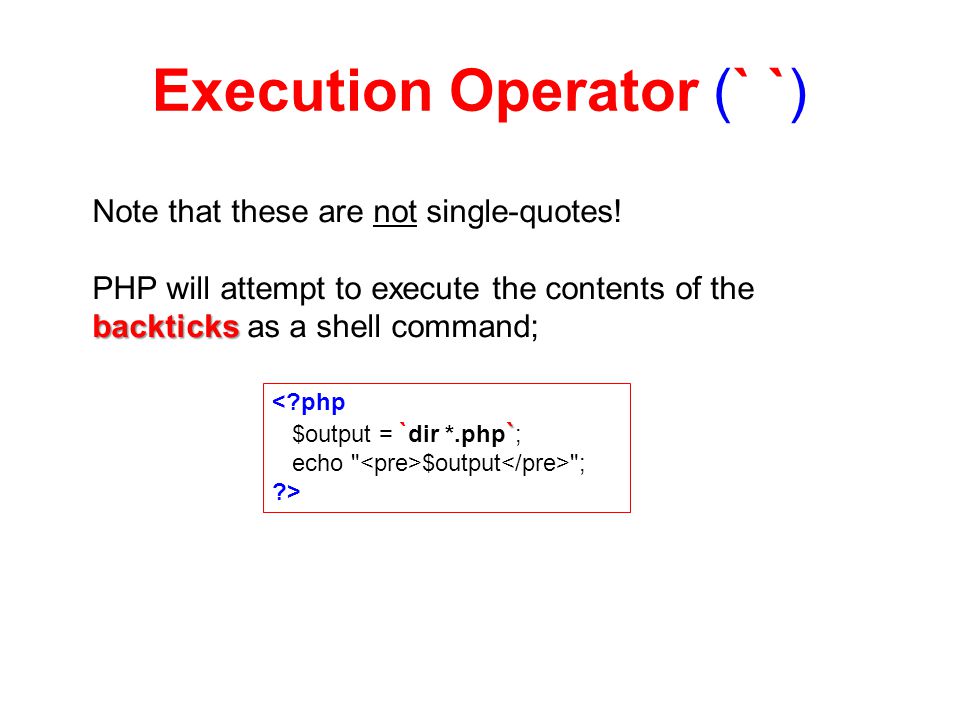 Execution Operator (` `)

Note that these are not single-quotes!

PHP will attempt to execute the contents of the backticks as a shell command;

<?php
$output = `dir *.php`;
echo "<pre>$output</pre>";
?>